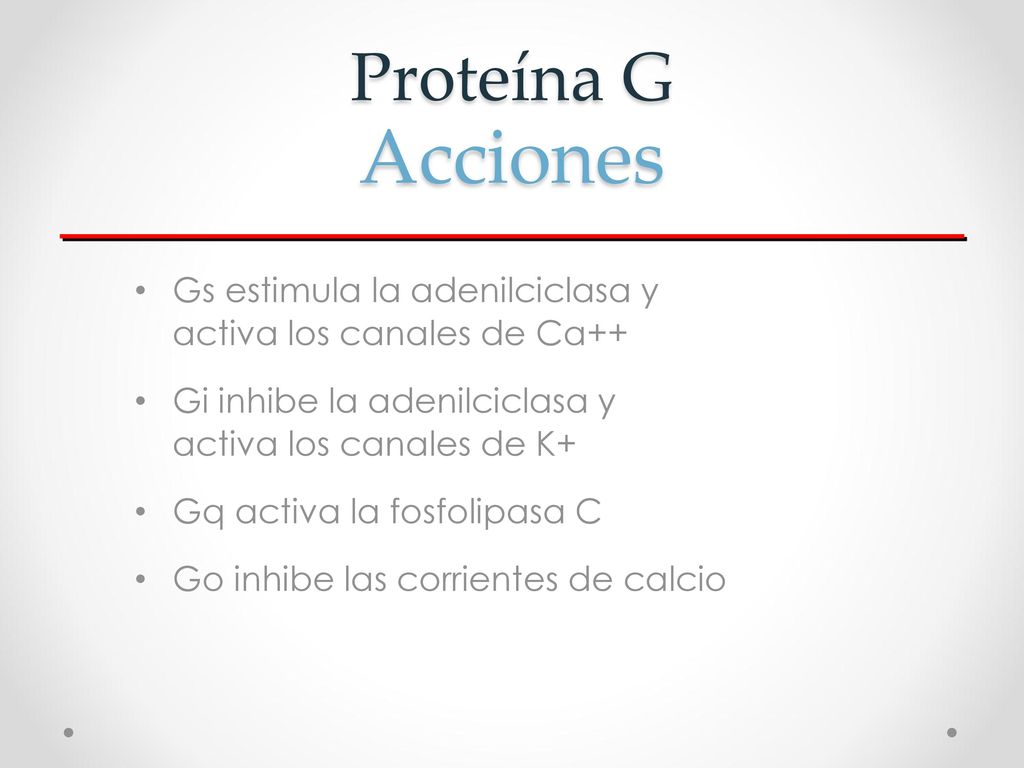 Proteína G
Acciones

• Gs estimula la adenilciclasa y activa los canales de Ca++
• Gi inhibe la adenilciclasa y activa los canales de K+
• Gq activa la fosfolipasa C
• Go inhibe las corrientes de calcio